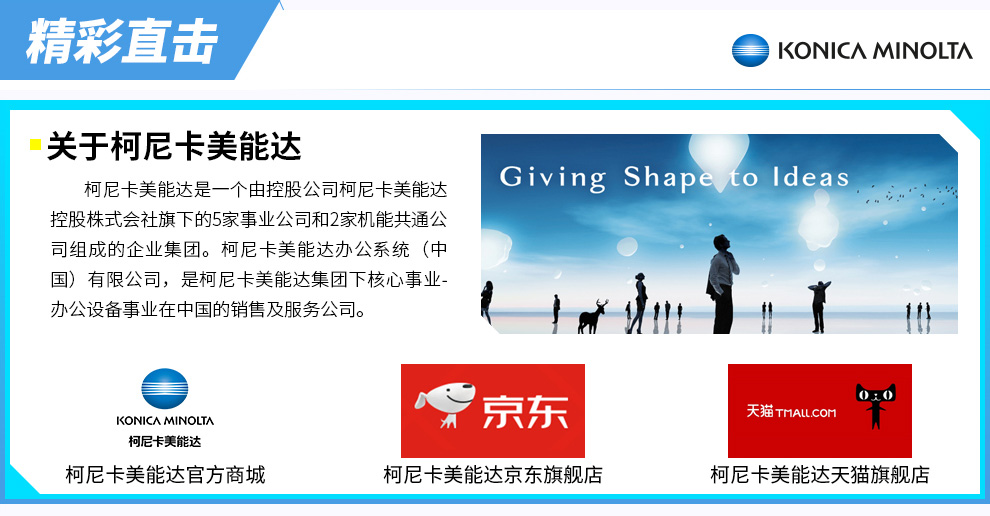 精彩直击

KONICA MINOLTA

关于柯尼卡美能达

柯尼卡美能达是一个由控股公司柯尼卡美能达控股株式会社旗下的5家事业公司和2家机能共通公司组成的企业集团。柯尼卡美能达办公系统（中国）有限公司，是柯尼卡美能达集团下核心事业-办公设备事业在中国的销售及服务公司。

Giving Shape to Ideas

KONICA MINOLTA
柯尼卡美能达

柯尼卡美能达官方商城

京东

柯尼卡美能达京东旗舰店

天猫 TMALL.COM

柯尼卡美能达天猫旗舰店